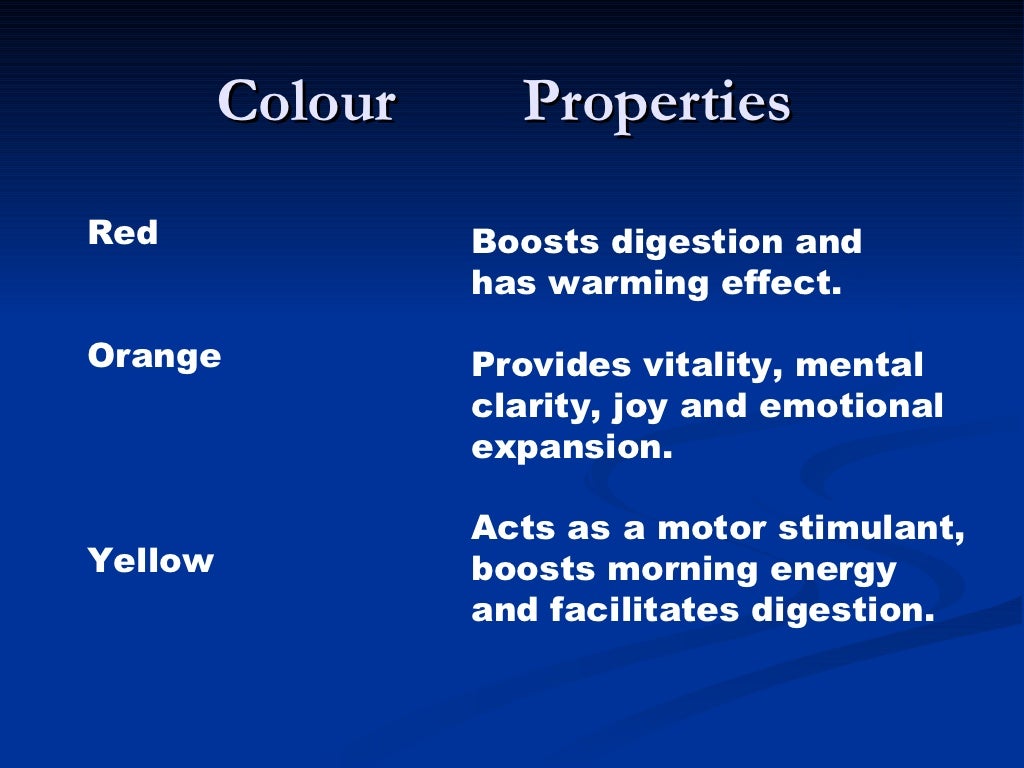 | Colour | Properties |
|---|---|
| Red | Boosts digestion and has warming effect. |
| Orange | Provides vitality, mental clarity, joy and emotional expansion. |
| Yellow | Acts as a motor stimulant, boosts morning energy and facilitates digestion. |